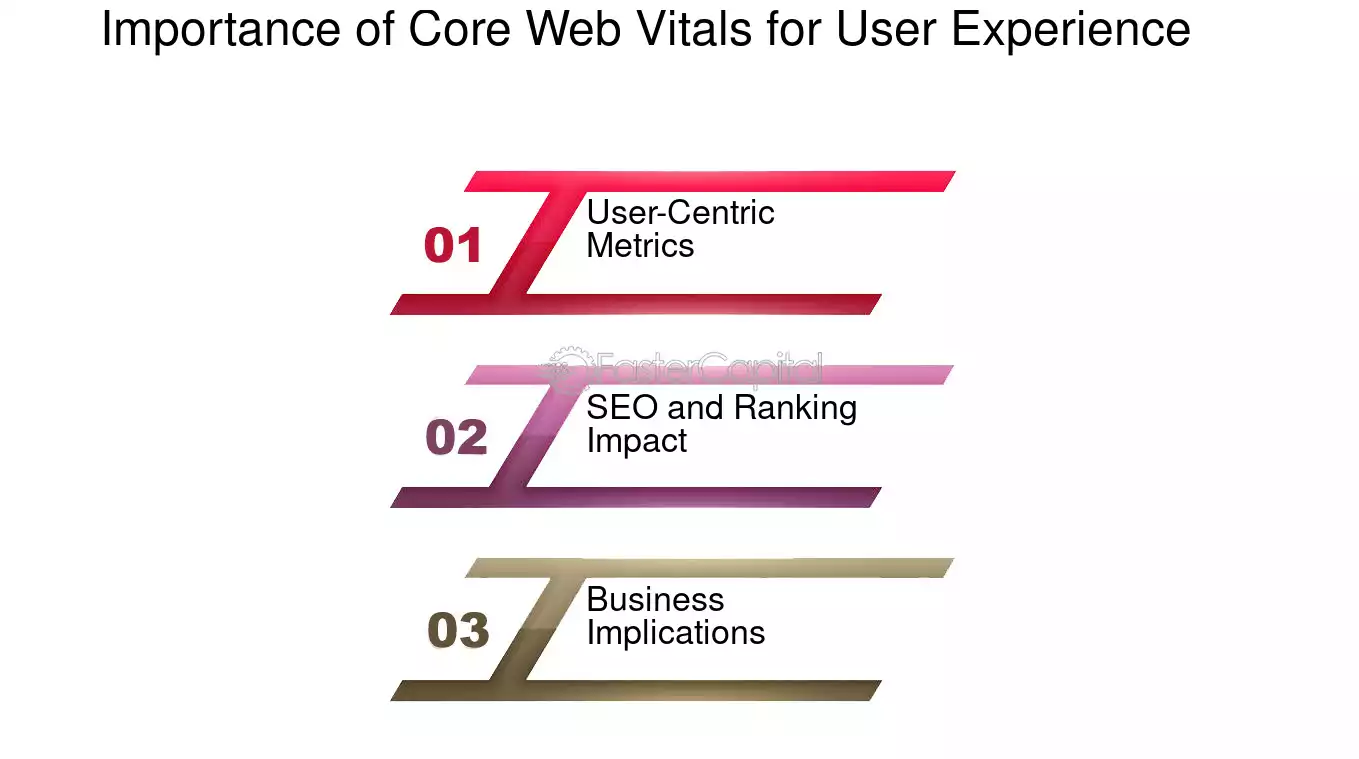 Importance of Core Web Vitals for User Experience

01 User-Centric Metrics

FasterCapital

02 SEO and Ranking Impact

03 Business Implications